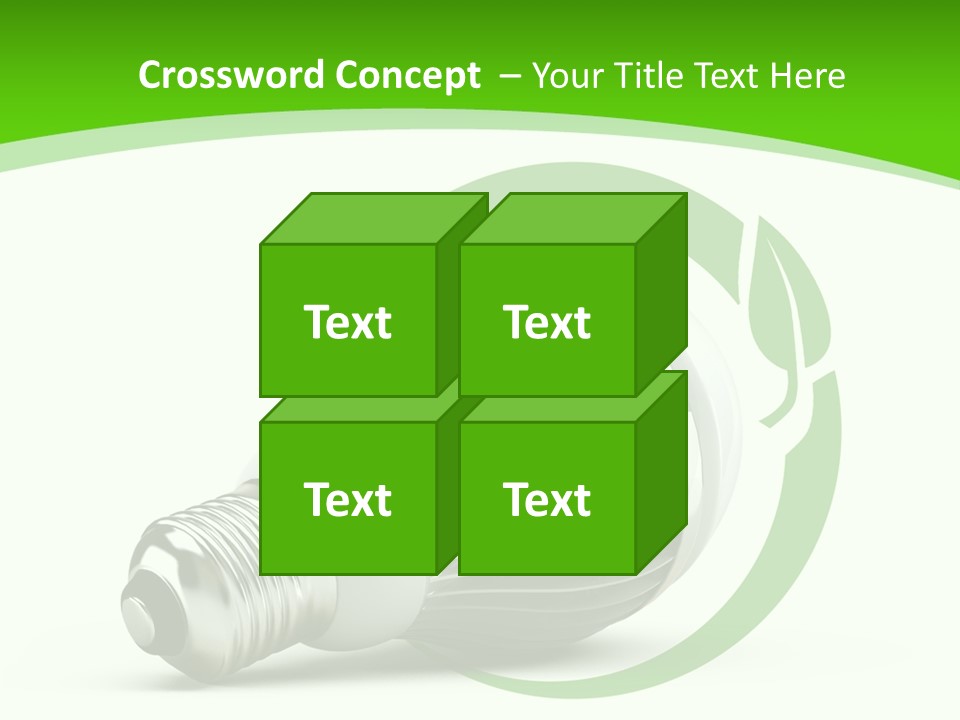 Crossword Concept – Your Title Text Here

Text

Text

Text

Text